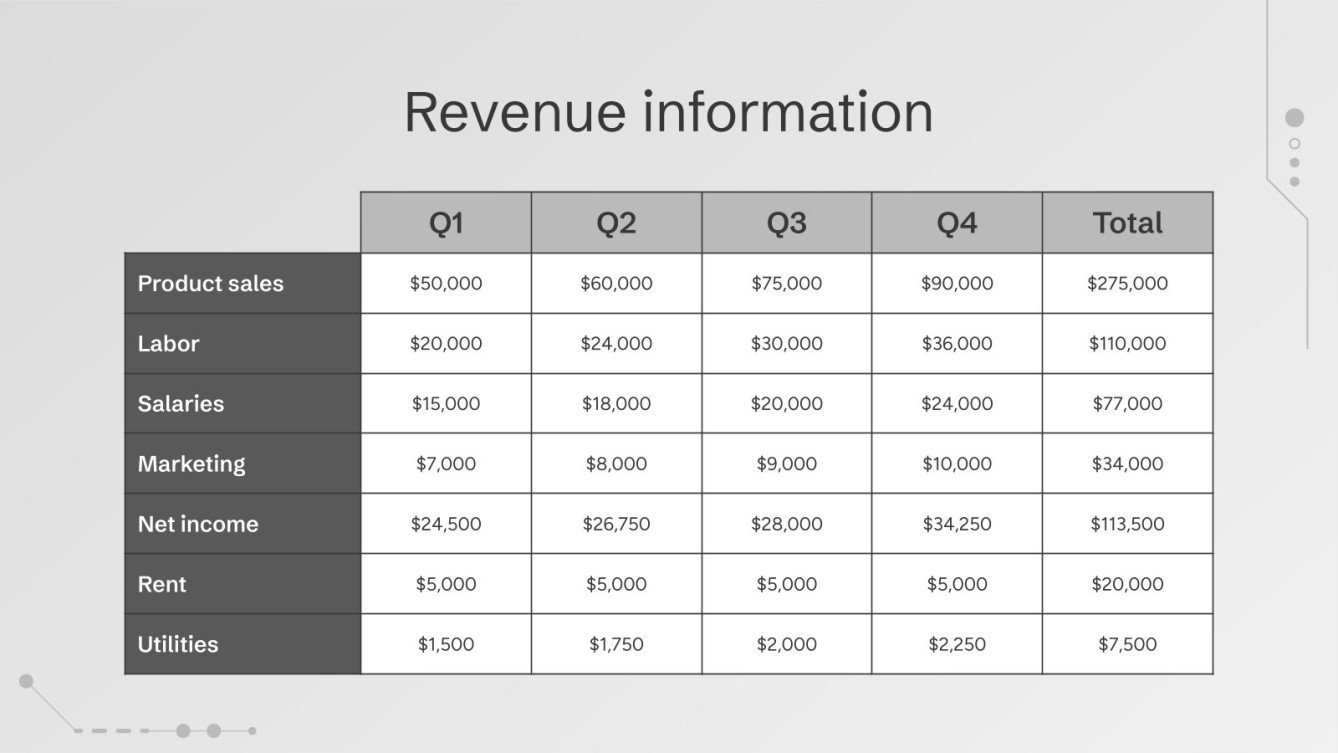 Revenue information

| | Q1 | Q2 | Q3 | Q4 | Total |
|---|---|---|---|---|---|
| Product sales | \$50,000 | \$60,000 | \$75,000 | \$90,000 | \$275,000 |
| Labor | \$20,000 | \$24,000 | \$30,000 | \$36,000 | \$110,000 |
| Salaries | \$15,000 | \$18,000 | \$20,000 | \$24,000 | \$77,000 |
| Marketing | \$7,000 | \$8,000 | \$9,000 | \$10,000 | \$34,000 |
| Net income | \$24,500 | \$26,750 | \$28,000 | \$34,250 | \$113,500 |
| Rent | \$5,000 | \$5,000 | \$5,000 | \$5,000 | \$20,000 |
| Utilities | \$1,500 | \$1,750 | \$2,000 | \$2,250 | \$7,500 |